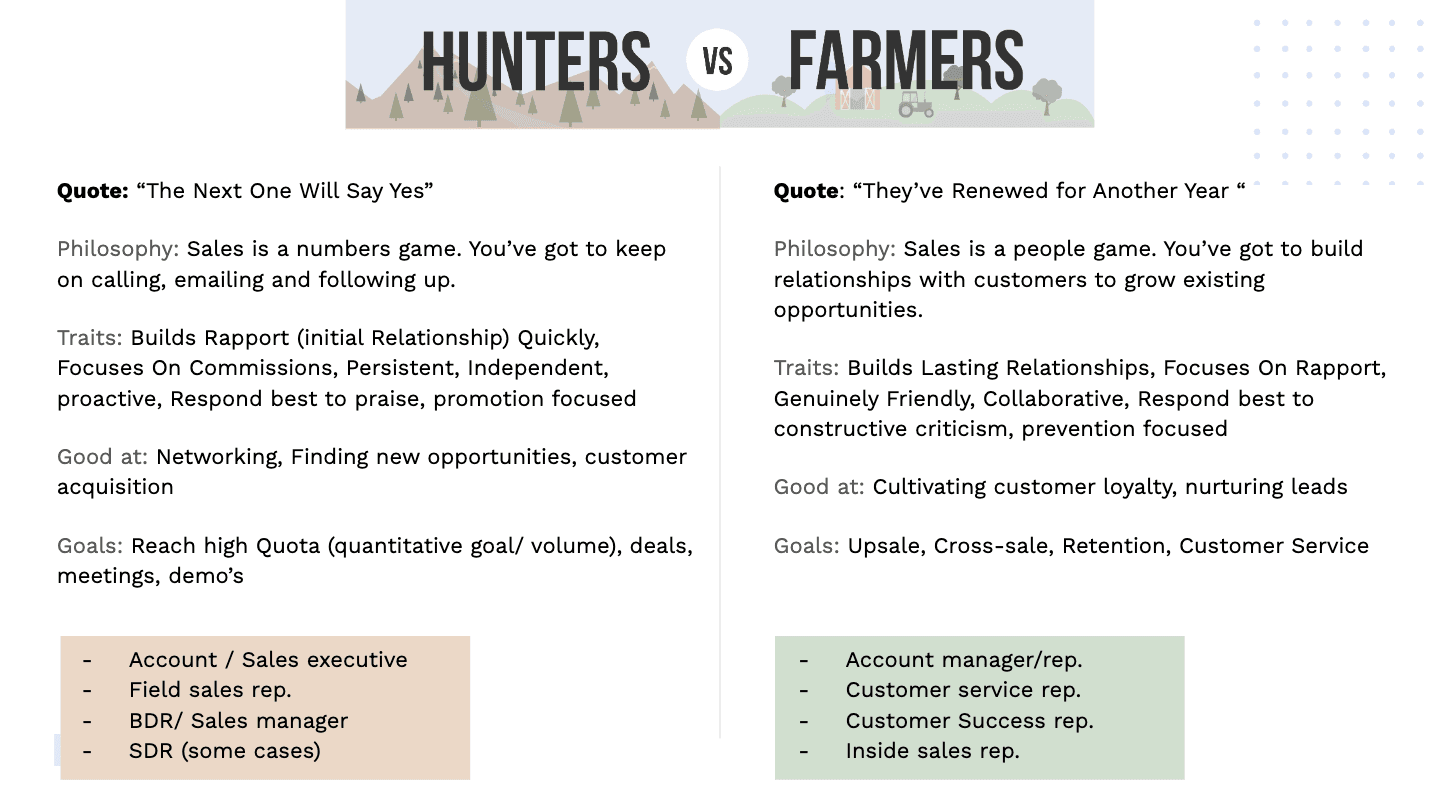 HUNTERS VS FARMERS

Quote: “The Next One Will Say Yes”

Philosophy: Sales is a numbers game. You’ve got to keep on calling, emailing and following up.

Traits: Builds Rapport (initial Relationship) Quickly, Focuses On Commissions, Persistent, Independent, proactive, Respond best to praise, promotion focused

Good at: Networking, Finding new opportunities, customer acquisition

Goals: Reach high Quota (quantitative goal/ volume), deals, meetings, demo’s

- Account / Sales executive
- Field sales rep.
- BDR/ Sales manager
- SDR (some cases)

Quote: “They’ve Renewed for Another Year “

Philosophy: Sales is a people game. You’ve got to build relationships with customers to grow existing opportunities.

Traits: Builds Lasting Relationships, Focuses On Rapport, Genuinely Friendly, Collaborative, Respond best to constructive criticism, prevention focused

Good at: Cultivating customer loyalty, nurturing leads

Goals: Upsale, Cross-sale, Retention, Customer Service

- Account manager/rep.
- Customer service rep.
- Customer Success rep.
- Inside sales rep.